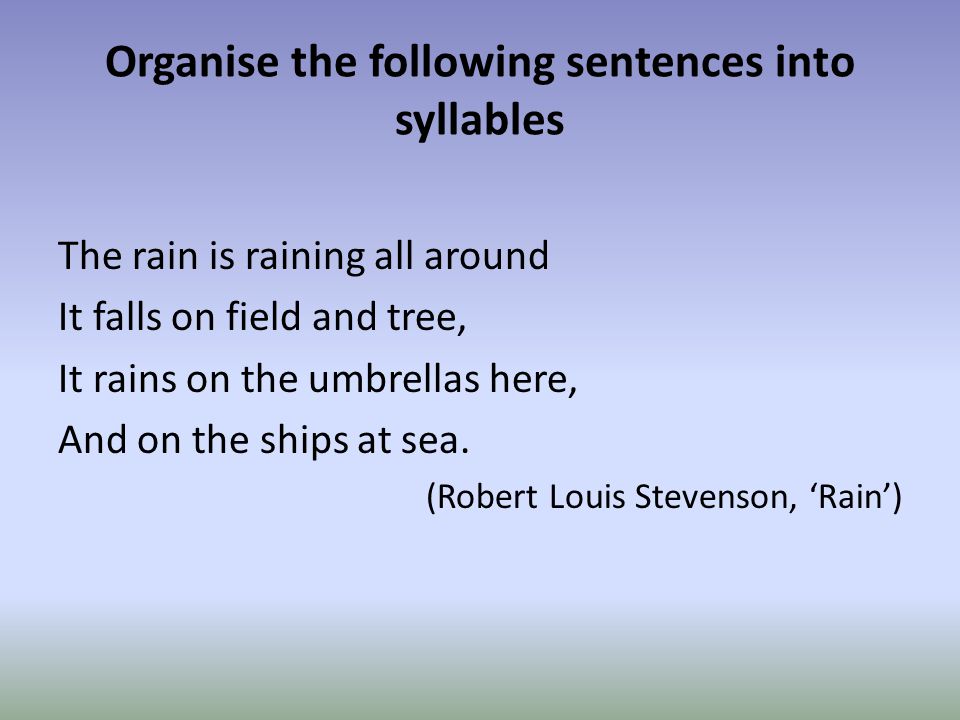 Organise the following sentences into syllables

The rain is raining all around
It falls on field and tree,
It rains on the umbrellas here,
And on the ships at sea.

(Robert Louis Stevenson, ‘Rain’)